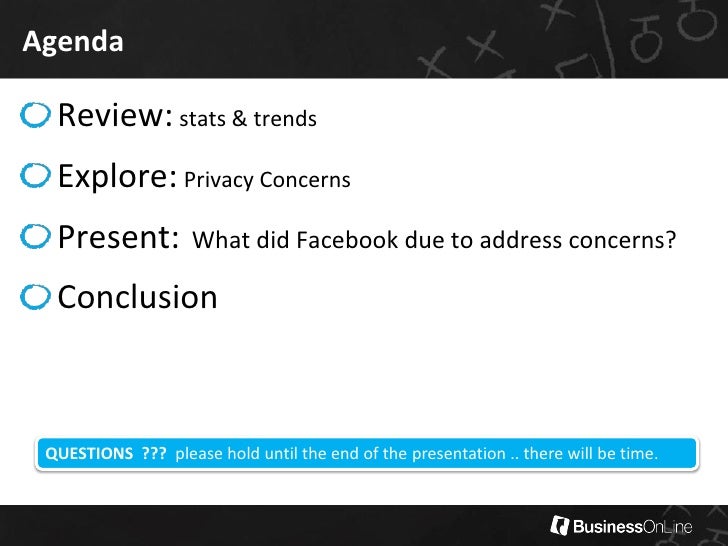 Agenda

Review: stats & trends

Explore: Privacy Concerns

Present: What did Facebook due to address concerns?

Conclusion

QUESTIONS ??? please hold until the end of the presentation .. there will be time.

BusinessOnLine